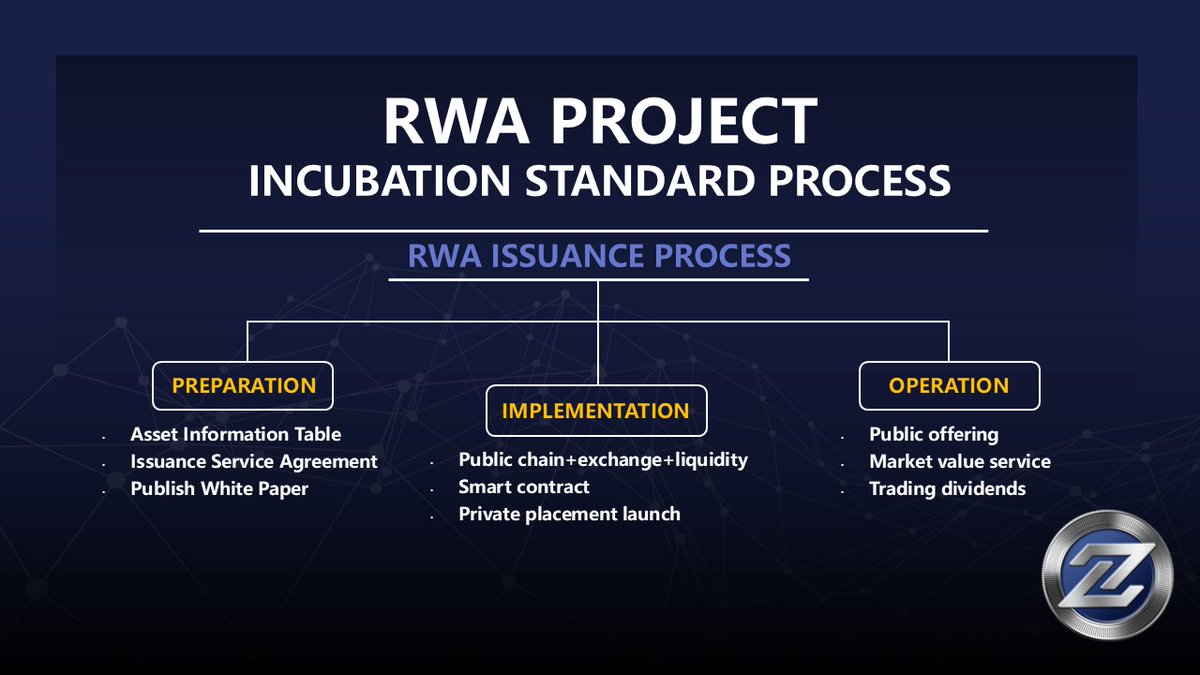 RWA PROJECT
INCUBATION STANDARD PROCESS

RWA ISSUANCE PROCESS

PREPARATION

- Asset Information Table
- Issuance Service Agreement
- Publish White Paper

IMPLEMENTATION

- Public chain+exchange+liquidity
- Smart contract
- Private placement launch

OPERATION

- Public offering
- Market value service
- Trading dividends

Z